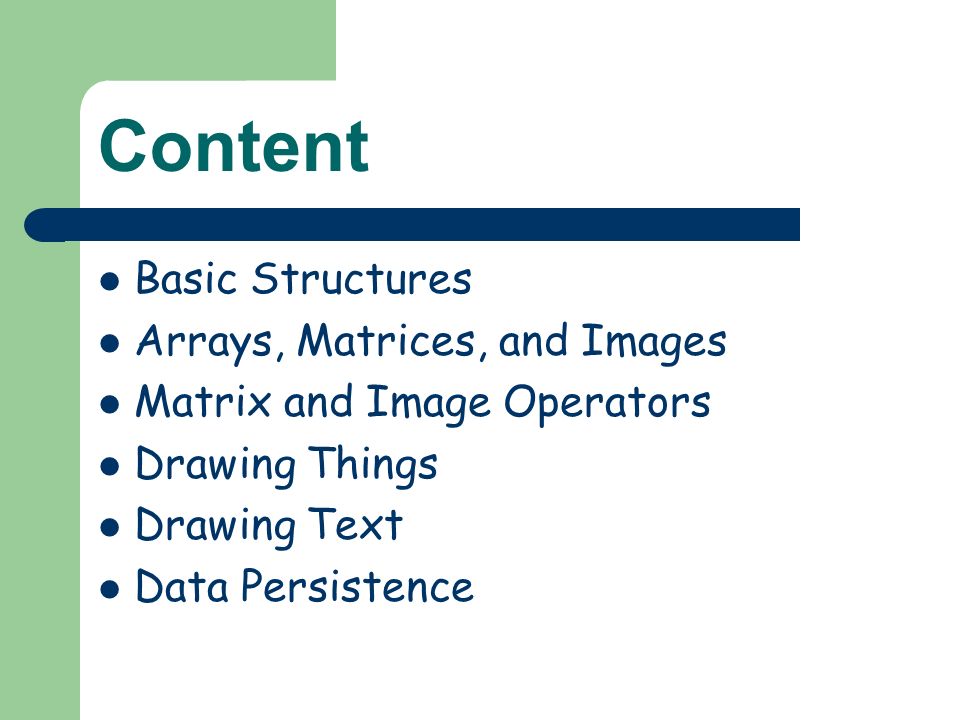 Content

- Basic Structures
- Arrays, Matrices, and Images
- Matrix and Image Operators
- Drawing Things
- Drawing Text
- Data Persistence